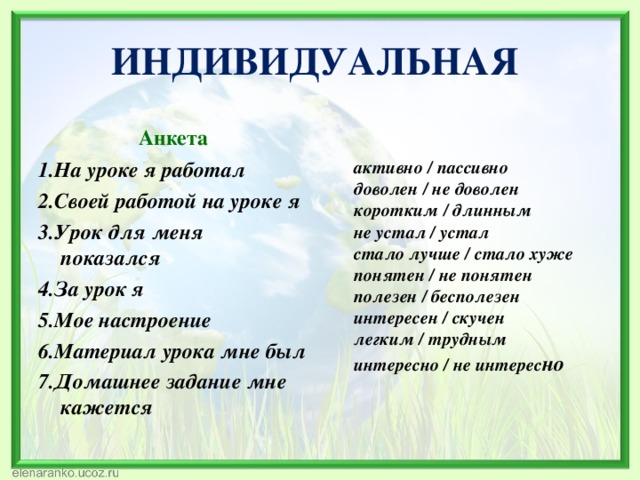 ИНДИВИДУАЛЬНАЯ

Анкета

1.На уроке я работал

2.Своей работой на уроке я

3.Урок для меня показался

4.За урок я

5.Мое настроение

6.Материал урока мне был

7.Домашнее задание мне кажется

активно / пассивно
доволен / не доволен
коротким / длинным
не устал / устал
стало лучше / стало хуже
понятен / не понятен
полезен / бесполезен
интересен / скучен
легким / трудным
интересно / не интересно

elenaranko.ucoz.ru